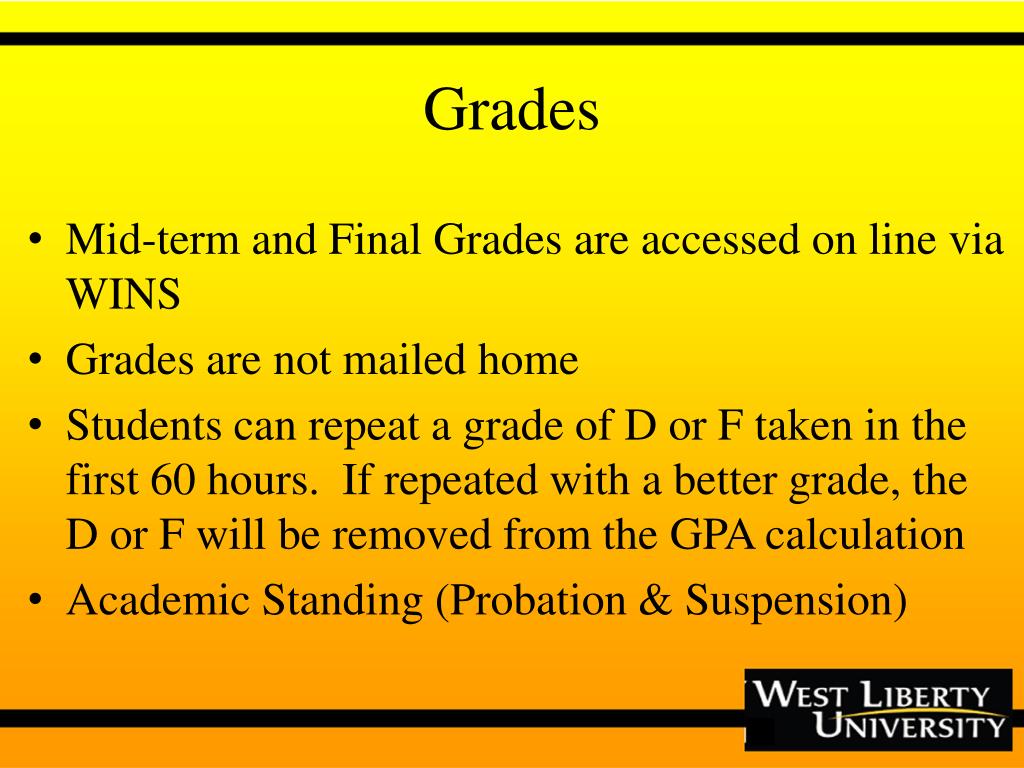 Grades

• Mid-term and Final Grades are accessed on line via WINS
• Grades are not mailed home
• Students can repeat a grade of D or F taken in the first 60 hours. If repeated with a better grade, the D or F will be removed from the GPA calculation
• Academic Standing (Probation & Suspension)

WEST LIBERTY UNIVERSITY